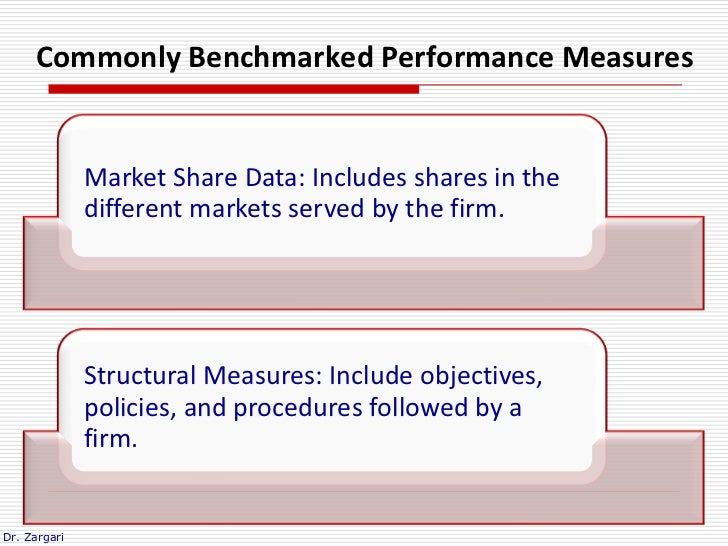 Commonly Benchmarked Performance Measures

Market Share Data: Includes shares in the different markets served by the firm.

Structural Measures: Include objectives, policies, and procedures followed by a firm.

Dr. Zargari